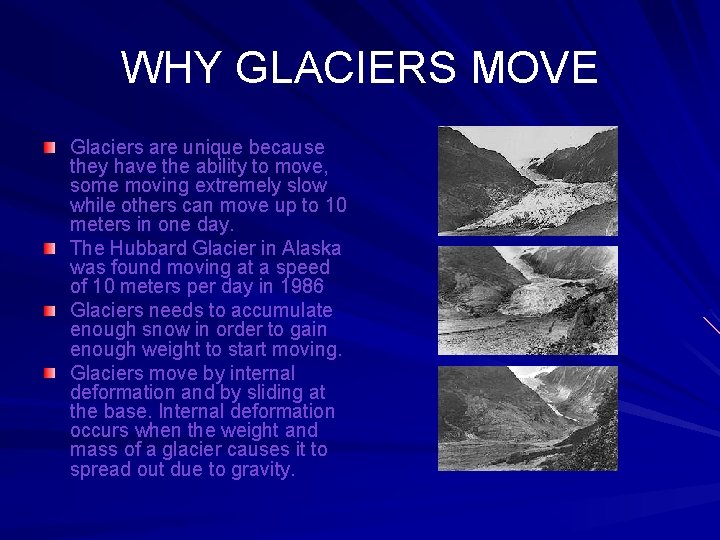 WHY GLACIERS MOVE

Glaciers are unique because they have the ability to move, some moving extremely slow while others can move up to 10 meters in one day.

The Hubbard Glacier in Alaska was found moving at a speed of 10 meters per day in 1986

Glaciers needs to accumulate enough snow in order to gain enough weight to start moving.

Glaciers move by internal deformation and by sliding at the base. Internal deformation occurs when the weight and mass of a glacier causes it to spread out due to gravity.